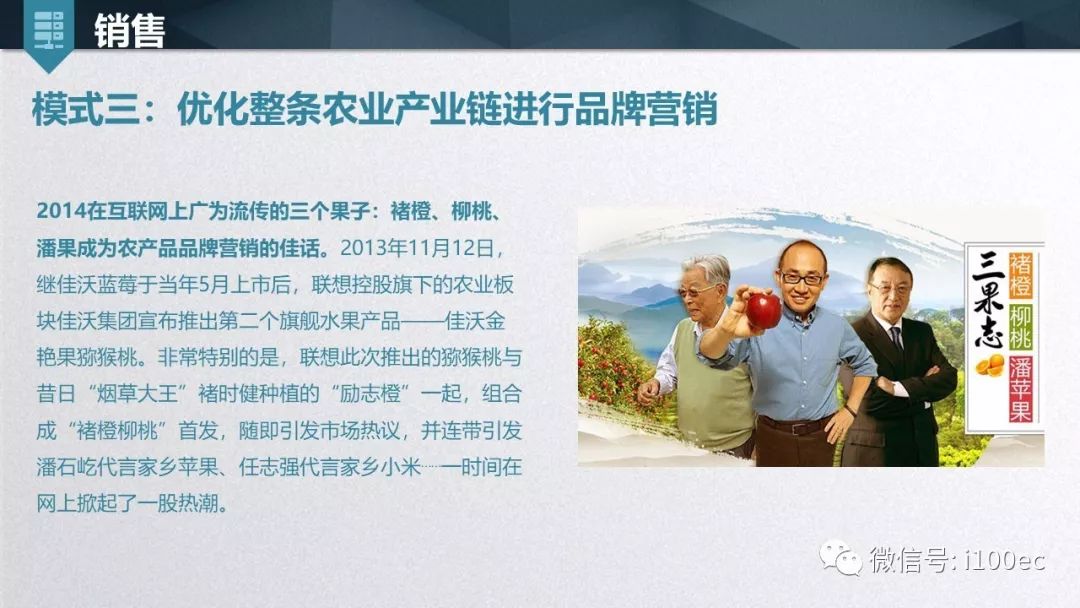 销售

模式三：优化整条农业产业链进行品牌营销

2014在互联网上广为流传的三个果子：褚橙、柳桃、潘果成为农产品品牌营销的佳话。2013年11月12日，继佳沃蓝莓于当年5月上市后，联想控股旗下的农业板块佳沃集团宣布推出第二个旗舰水果产品——佳沃金艳果猕猴桃。非常特别的是，联想此次推出的猕猴桃与昔日“烟草大王”褚时健种植的“励志橙”一起，组合成“褚橙柳桃”首发，随即引发市场热议，并连带引发潘石屹代言家乡苹果、任志强代言家乡小米……一时间在网上掀起了一股热潮。

三果志

褚橙

柳桃

潘苹果

微信号: i100ec